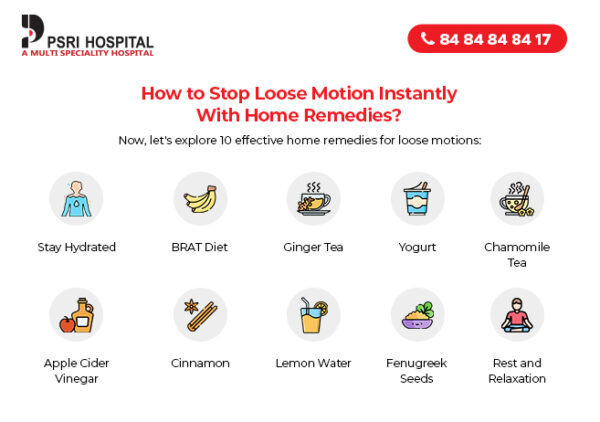 PSRI HOSPITAL
A MULTI SPECIALITY HOSPITAL

84 84 84 84 17

How to Stop Loose Motion Instantly With Home Remedies?

Now, let's explore 10 effective home remedies for loose motions:

Stay Hydrated

BRAT Diet

Ginger Tea

Yogurt

Chamomile Tea

Apple Cider Vinegar

Cinnamon

Lemon Water

Fenugreek Seeds

Rest and Relaxation